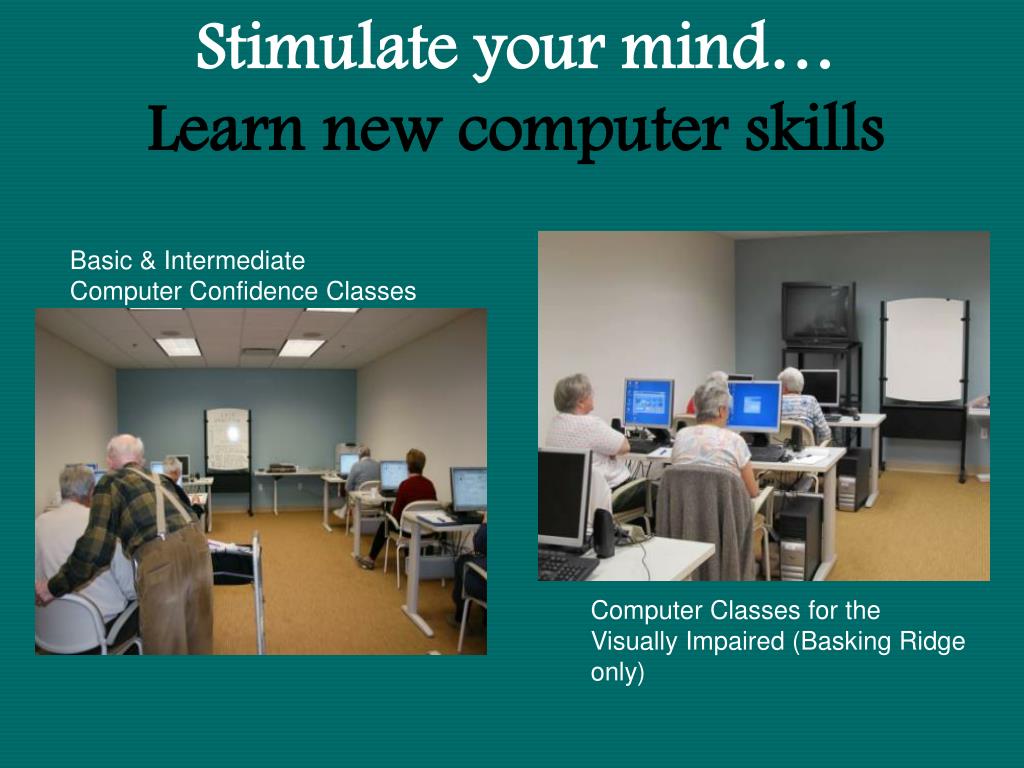 Stimulate your mind…
Learn new computer skills

Basic & Intermediate
Computer Confidence Classes

Computer Classes for the Visually Impaired (Basking Ridge only)